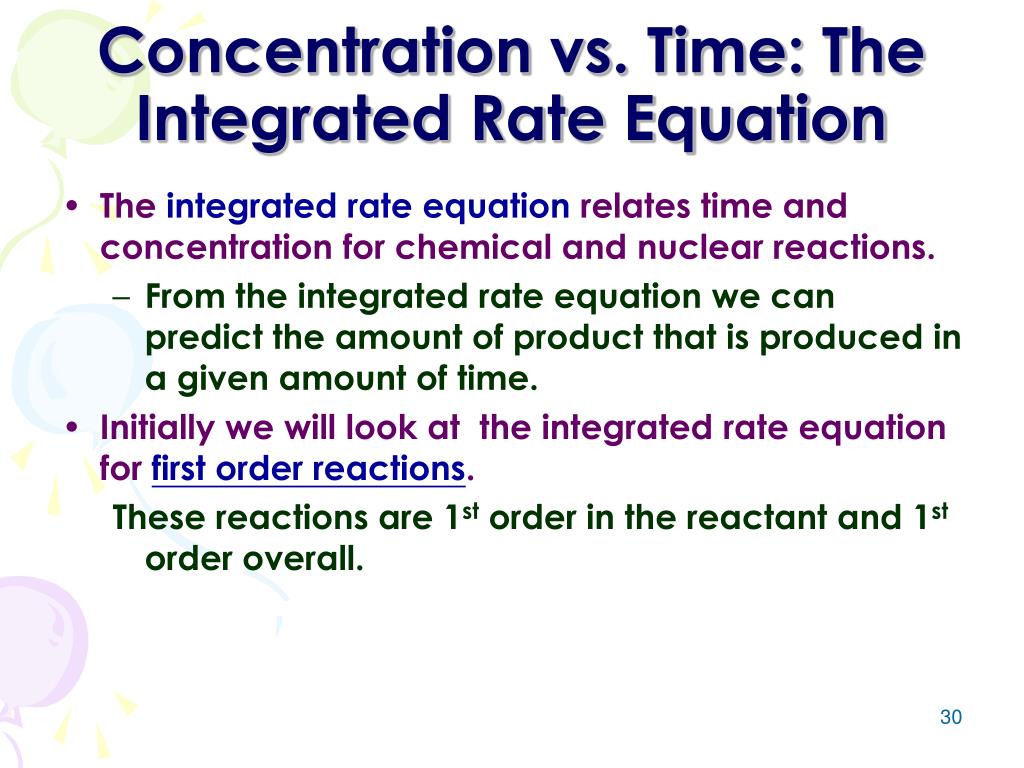 Concentration vs. Time: The Integrated Rate Equation

• The integrated rate equation relates time and concentration for chemical and nuclear reactions.
– From the integrated rate equation we can predict the amount of product that is produced in a given amount of time.
• Initially we will look at the integrated rate equation for first order reactions.
These reactions are 1$^{st}$ order in the reactant and 1$^{st}$ order overall.

30